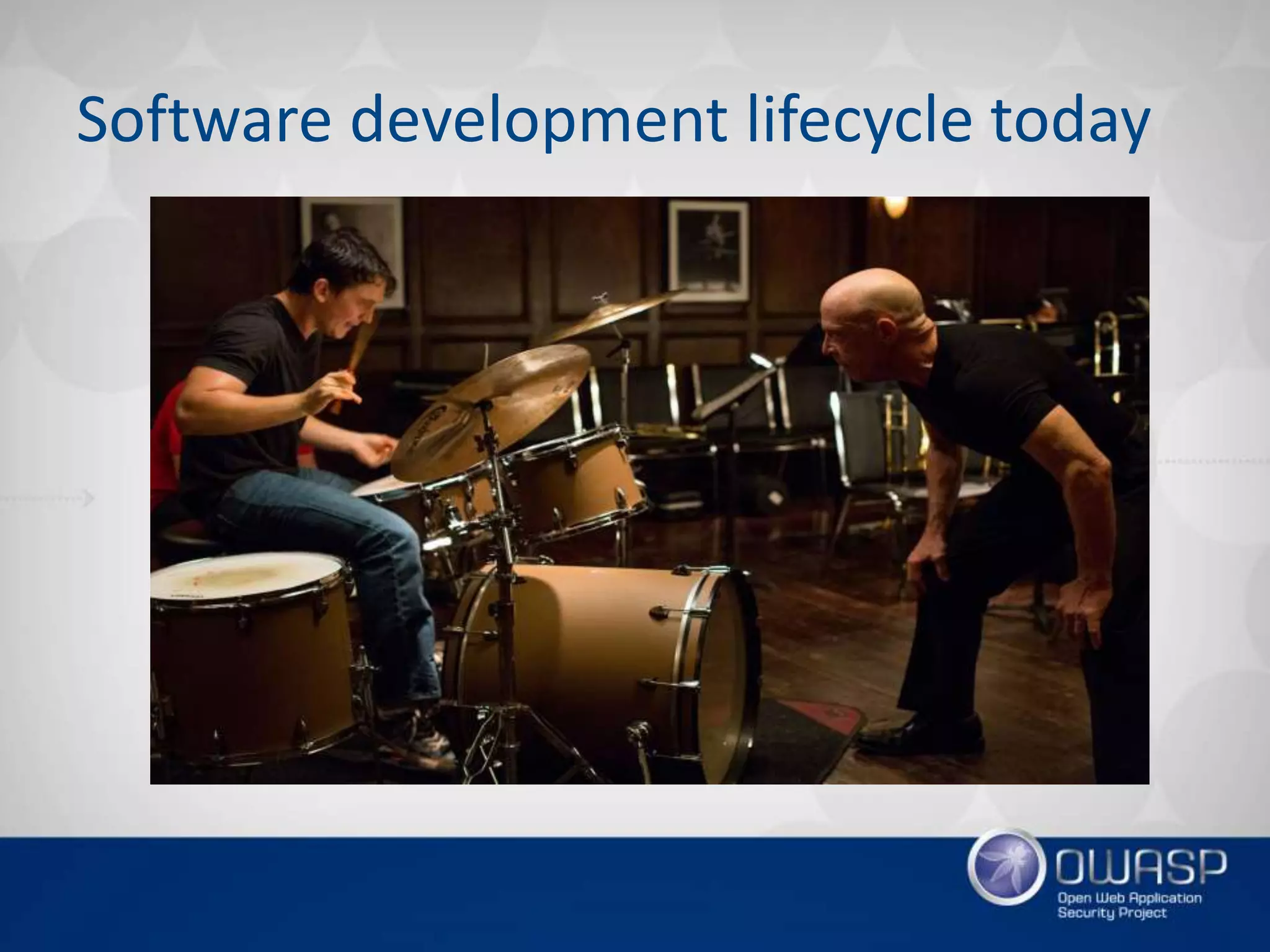 Software development lifecycle today

OWASP
Open Web Application Security Project